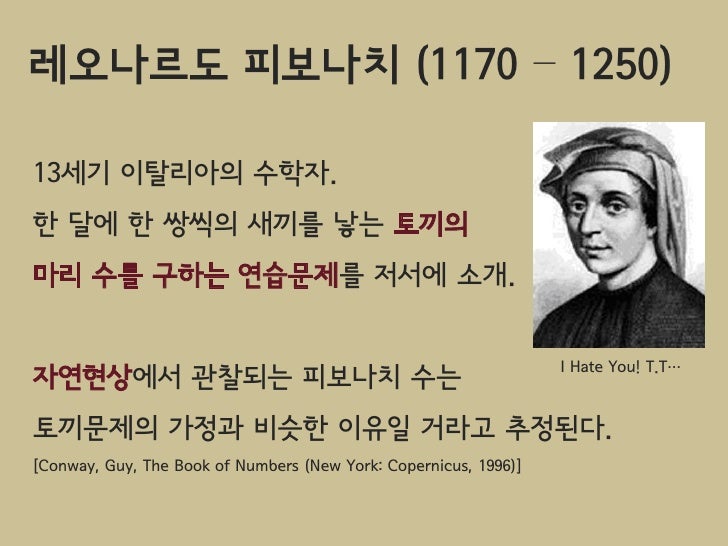 레오나르도 피보나치 (1170 – 1250)

13세기 이탈리아의 수학자.
한 달에 한 쌍씩의 새끼를 낳는 토끼의 마리 수를 구하는 연습문제를 저서에 소개.

I Hate You! T.T…

자연현상에서 관찰되는 피보나치 수는 토끼문제의 가정과 비슷한 이유일 거라고 추정된다.
[Conway, Guy, The Book of Numbers (New York: Copernicus, 1996)]